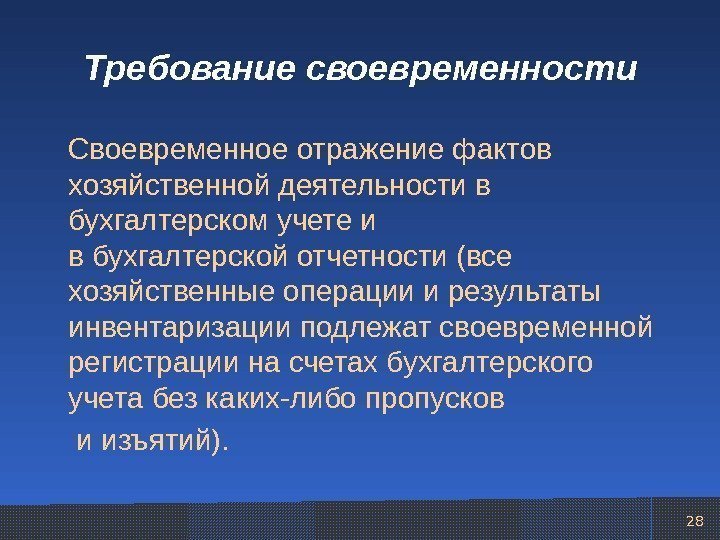 Требование своевременности

Своевременное отражение фактов хозяйственной деятельности в бухгалтерском учете и в бухгалтерской отчетности (все хозяйственные операции и результаты инвентаризации подлежат своевременной регистрации на счетах бухгалтерского учета без каких-либо пропусков и изъятий).

28